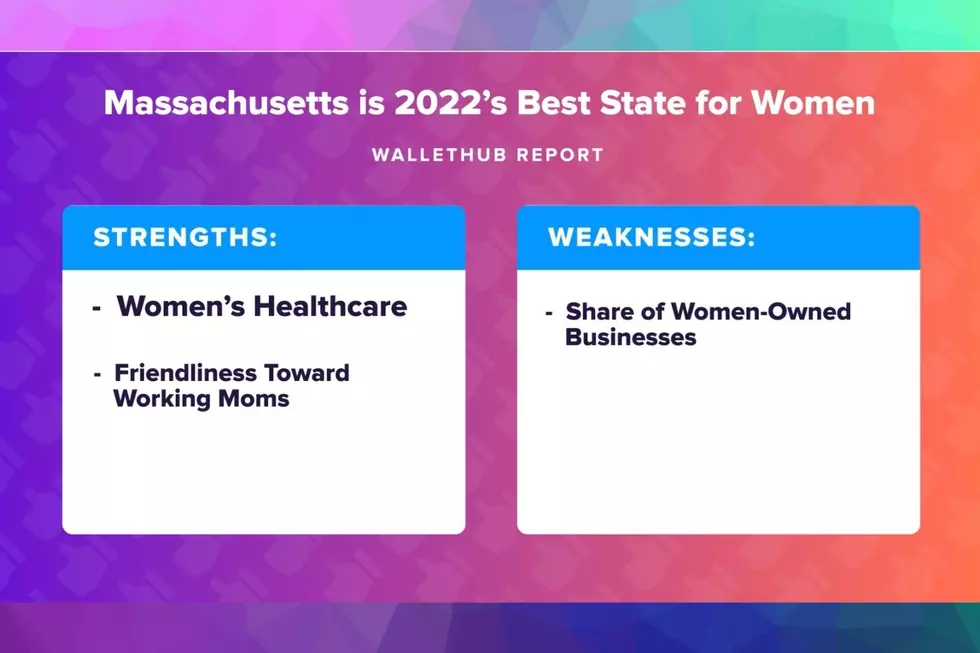 Massachusetts is 2022's Best State for Women

WALLETHUB REPORT

STRENGTHS:

- Women's Healthcare

- Friendliness Toward Working Moms

WEAKNESSES:

- Share of Women-Owned Businesses